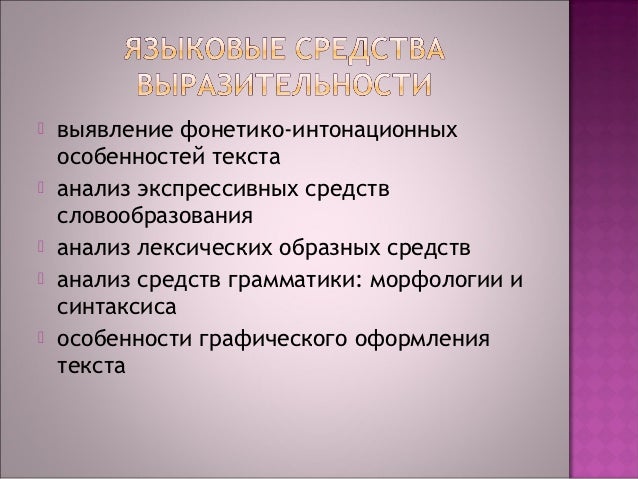 ЯЗЫКОВЫЕ СРЕДСТВА ВЫРАЗИТЕЛЬНОСТИ

выявление фонетико-интонационных особенностей текста

анализ экспрессивных средств словообразования

анализ лексических образных средств

анализ средств грамматики: морфологии и синтаксиса

особенности графического оформления текста